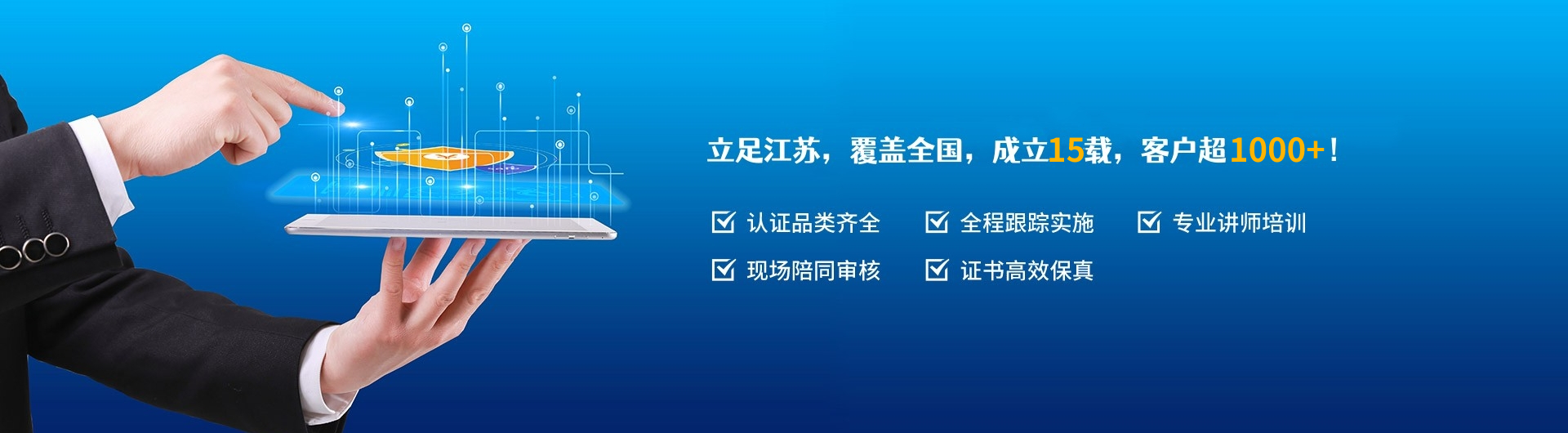 立足江苏，覆盖全国，成立15载，客户超1000+！

认证品类齐全　全程跟踪实施　专业讲师培训

现场陪同审核　证书高效保真